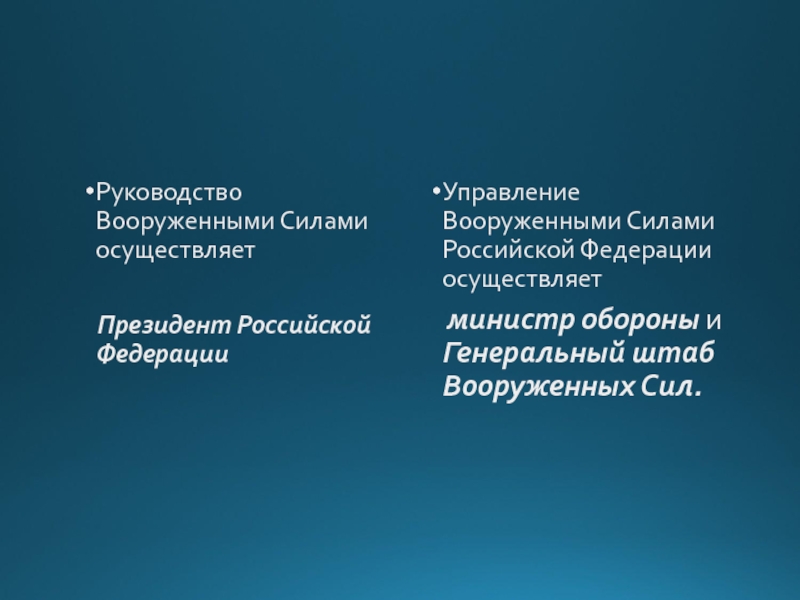 •Руководство Вооруженными Силами осуществляет

Президент Российской Федерации

•Управление Вооруженными Силами Российской Федерации осуществляет

министр обороны и Генеральный штаб Вооруженных Сил.